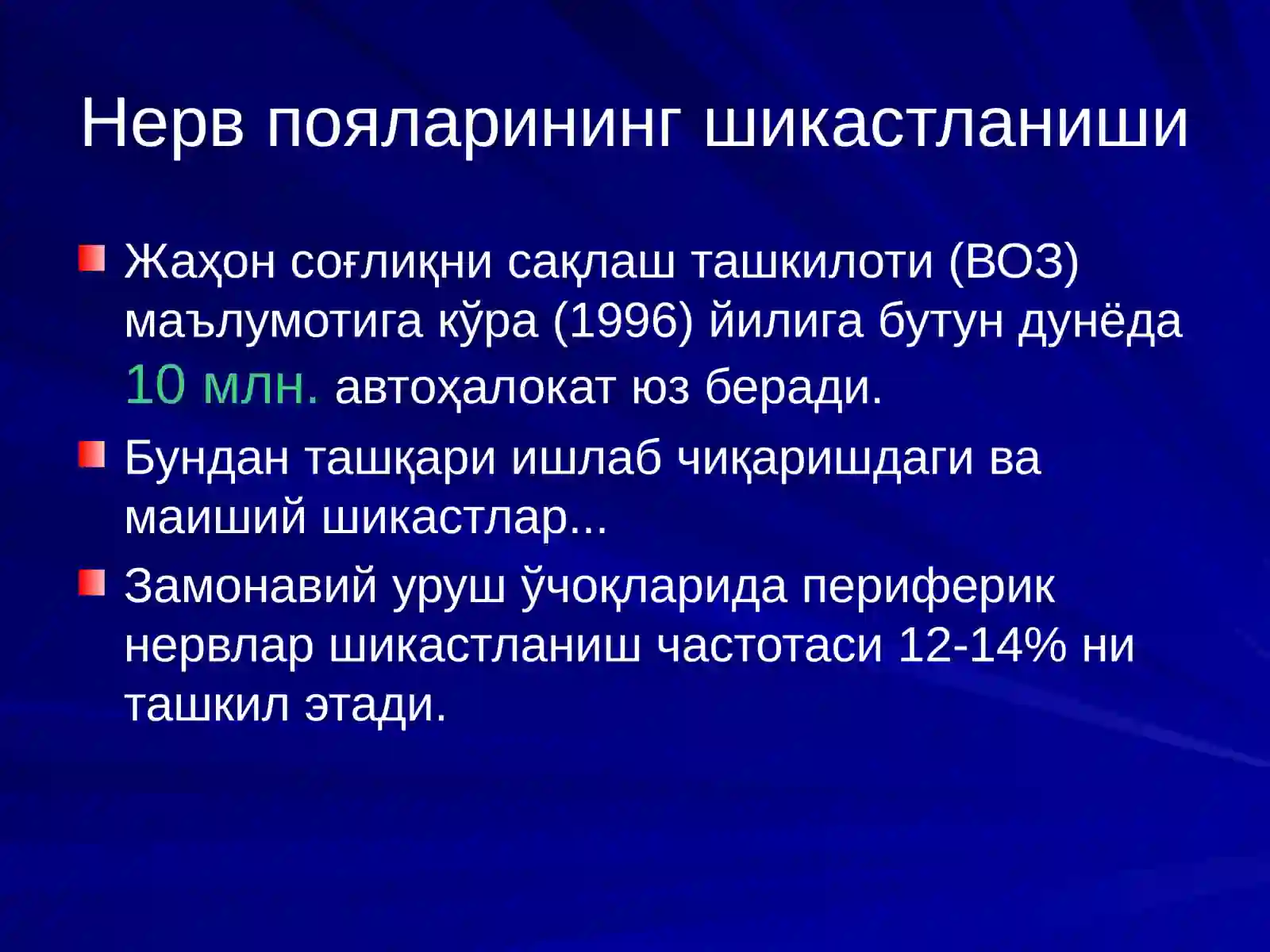 Нерв пояларининг шикастланиши

Жаҳон соғлиқни сақлаш ташкилоти (ВОЗ) маълумотига кўра (1996) йилига бутун дунёда 10 млн. автоҳалокат юз беради.

Бундан ташқари ишлаб чиқаришдаги ва маиший шикастлар...

Замонавий уруш ўчоқларида периферик нервлар шикастланиш частотаси 12-14% ни ташкил этади.